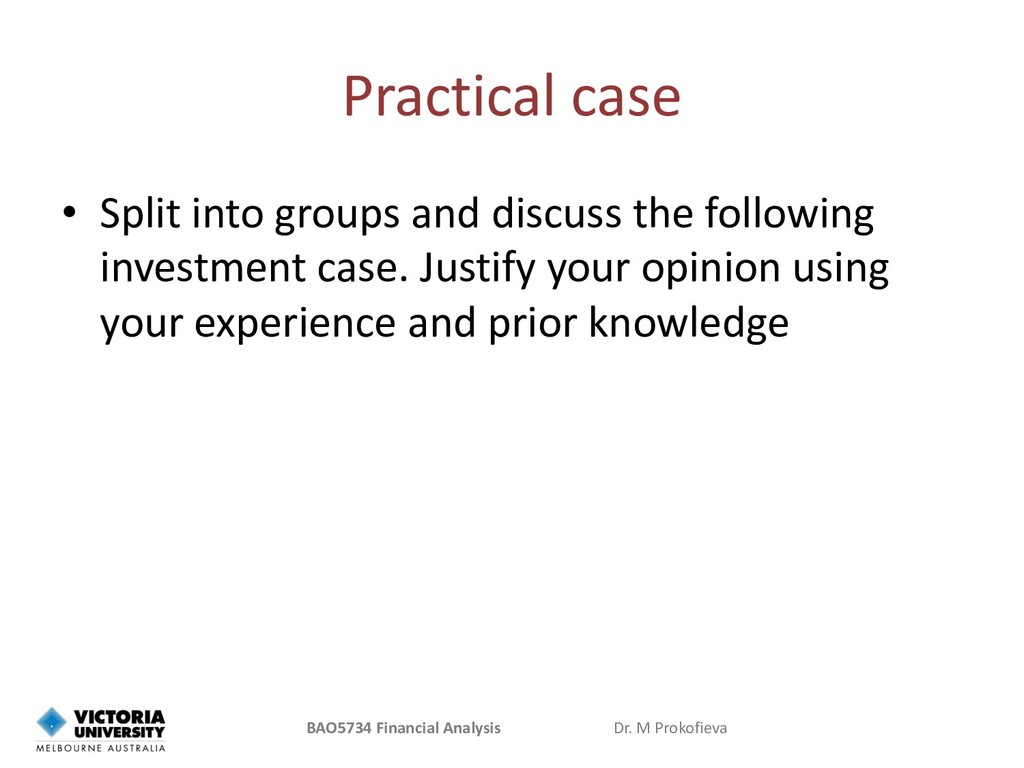 Practical case

• Split into groups and discuss the following investment case. Justify your opinion using your experience and prior knowledge

VICTORIA UNIVERSITY
MELBOURNE AUSTRALIA

BAO5734 Financial Analysis

Dr. M Prokofieva